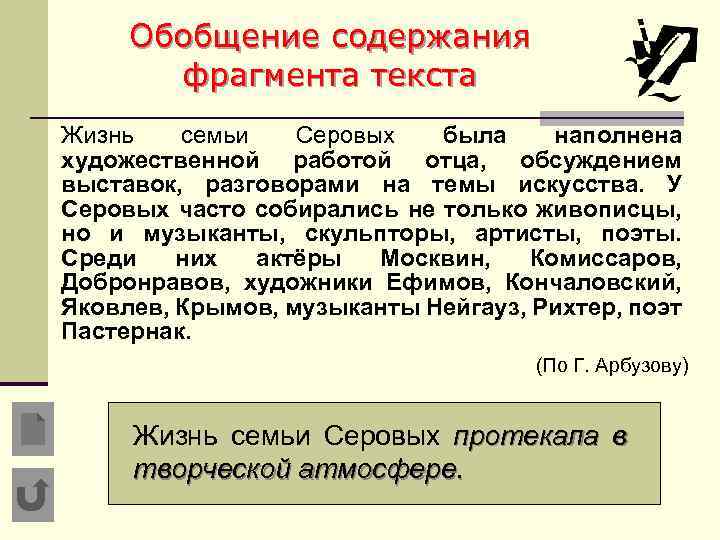 Обобщение содержания фрагмента текста

Жизнь семьи Серовых была наполнена художественной работой отца, обсуждением выставок, разговорами на темы искусства. У Серовых часто собирались не только живописцы, но и музыканты, скульпторы, артисты, поэты. Среди них актёры Москвин, Комиссаров, Добронравов, художники Ефимов, Кончаловский, Яковлев, Крымов, музыканты Нейгауз, Рихтер, поэт Пастернак.

(По Г. Арбузову)

Жизнь семьи Серовых протекала в творческой атмосфере.